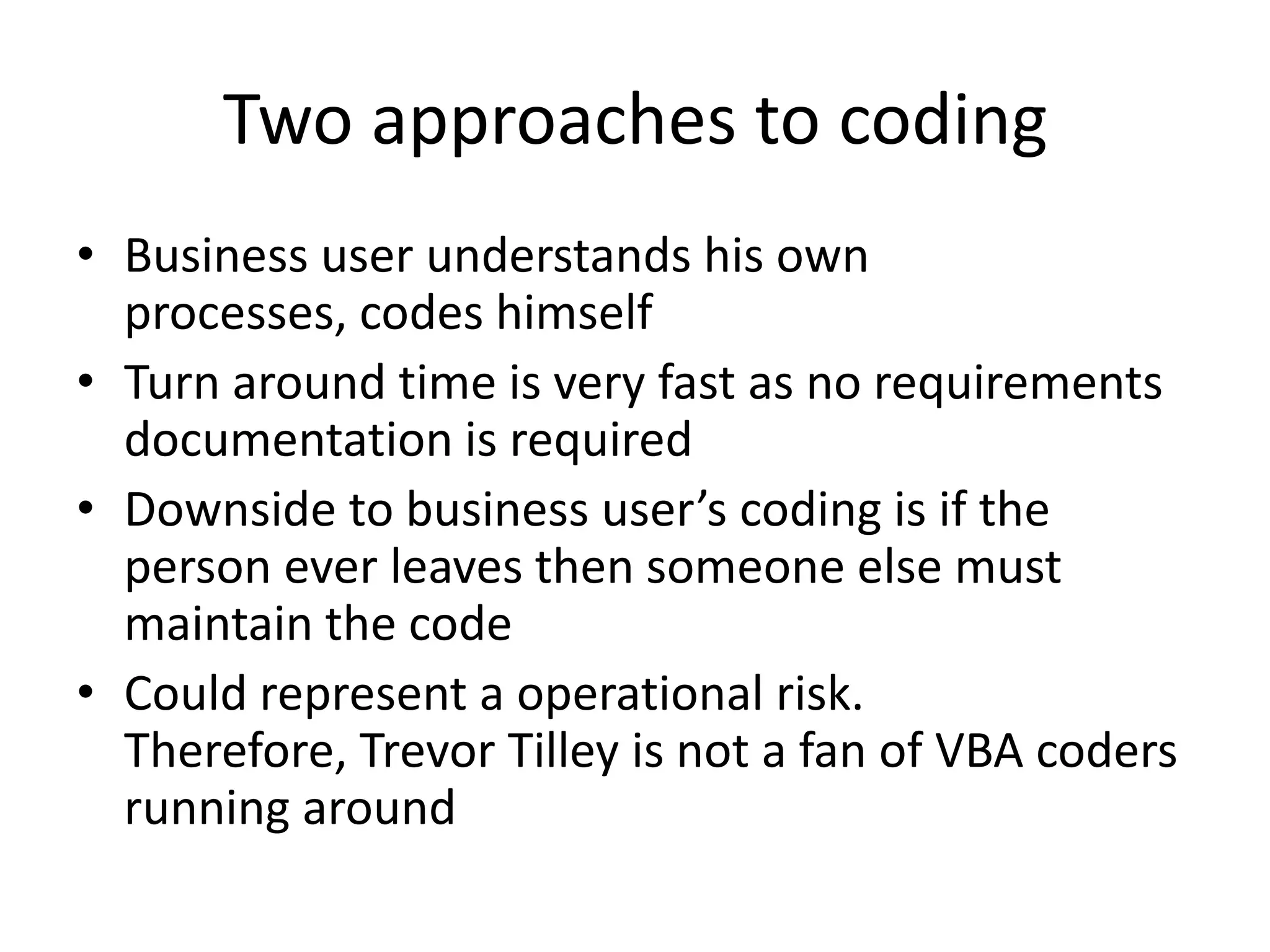 Two approaches to coding

• Business user understands his own processes, codes himself
• Turn around time is very fast as no requirements documentation is required
• Downside to business user’s coding is if the person ever leaves then someone else must maintain the code
• Could represent a operational risk.
Therefore, Trevor Tilley is not a fan of VBA coders running around